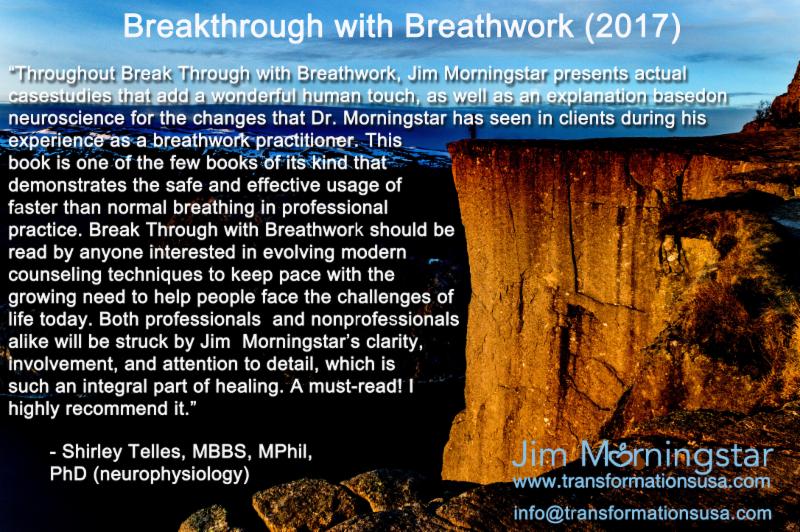 Breakthrough with Breathwork (2017)

"Throughout Break Through with Breathwork, Jim Morningstar presents actual casestudies that add a wonderful human touch, as well as an explanation basedon neuroscience for the changes that Dr. Morningstar has seen in clients during his experience as a breathwork practitioner. This book is one of the few books of its kind that demonstrates the safe and effective usage of faster than normal breathing in professional practice. Break Through with Breathwork should be read by anyone interested in evolving modern counseling techniques to keep pace with the growing need to help people face the challenges of life today. Both professionals and nonprofessionals alike will be struck by Jim Morningstar's clarity, involvement, and attention to detail, which is such an integral part of healing. A must-read! I highly recommend it."

- Shirley Telles, MBBS, MPhil, PhD (neurophysiology)

Jim Morningstar
www.transformationsusa.com
info@transformationsusa.com